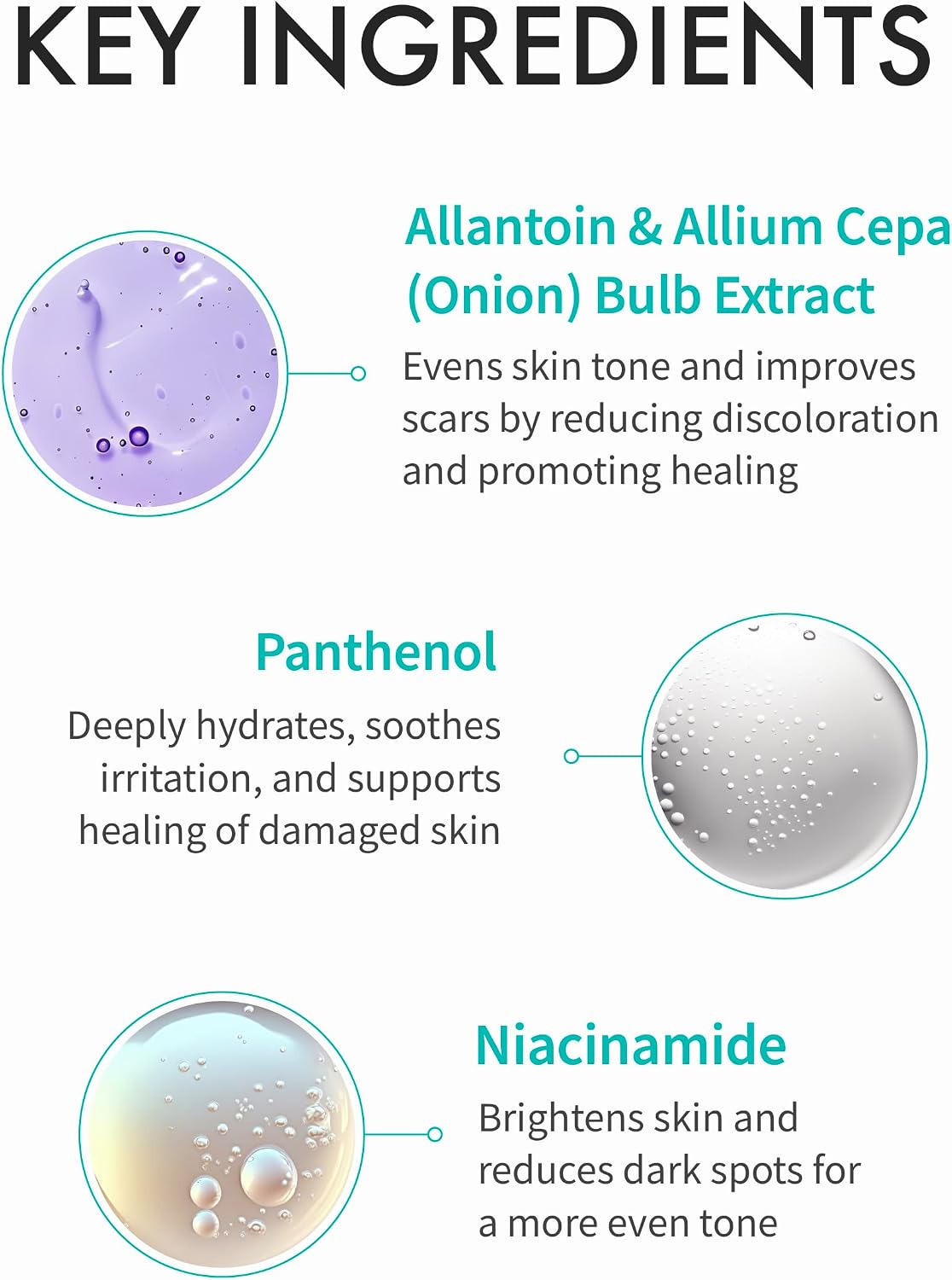 KEY INGREDIENTS

Allantoin & Allium Cepa
(Onion) Bulb Extract

Evens skin tone and improves scars by reducing discoloration and promoting healing

Panthenol

Deeply hydrates, soothes irritation, and supports healing of damaged skin

Niacinamide

Brightens skin and reduces dark spots for a more even tone